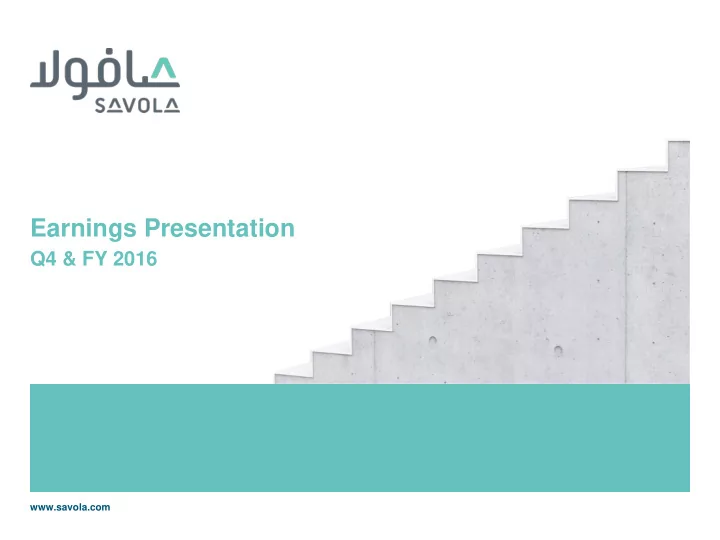 صافولا
SAVOLA

Earnings Presentation
Q4 & FY 2016

www.savola.com